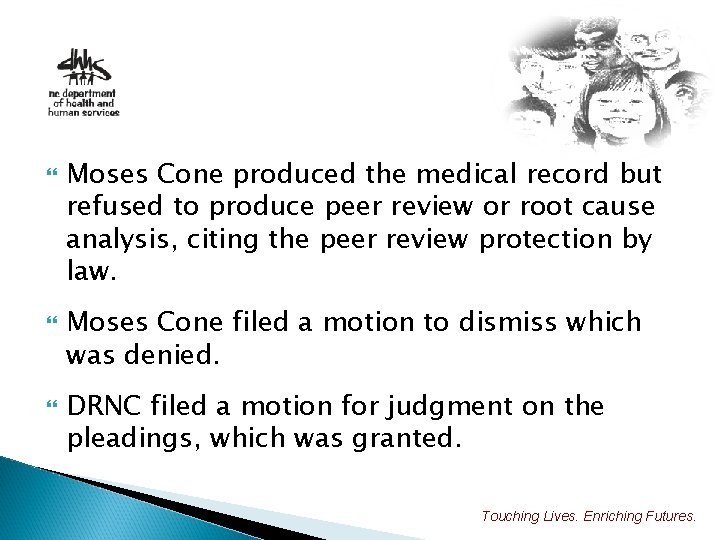 dhhs
nc department of health and human services

Moses Cone produced the medical record but refused to produce peer review or root cause analysis, citing the peer review protection by law.

Moses Cone filed a motion to dismiss which was denied.

DRNC filed a motion for judgment on the pleadings, which was granted.

Touching Lives. Enriching Futures.